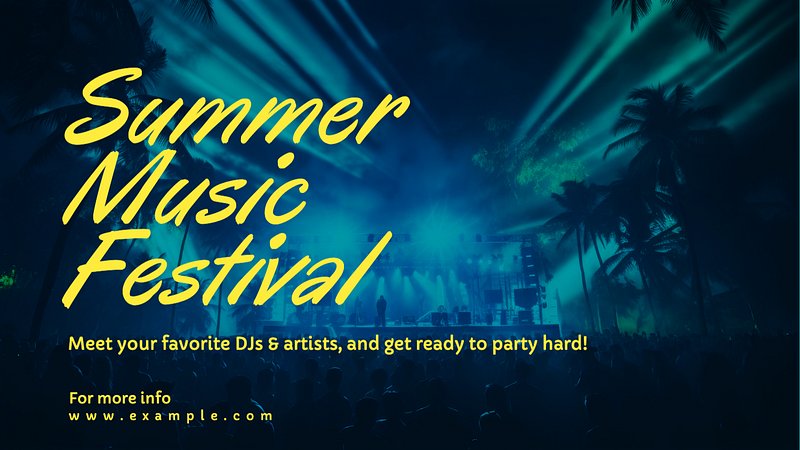 Summer Music Festival

Meet your favorite DJs & artists, and get ready to party hard!

For more info
www.example.com